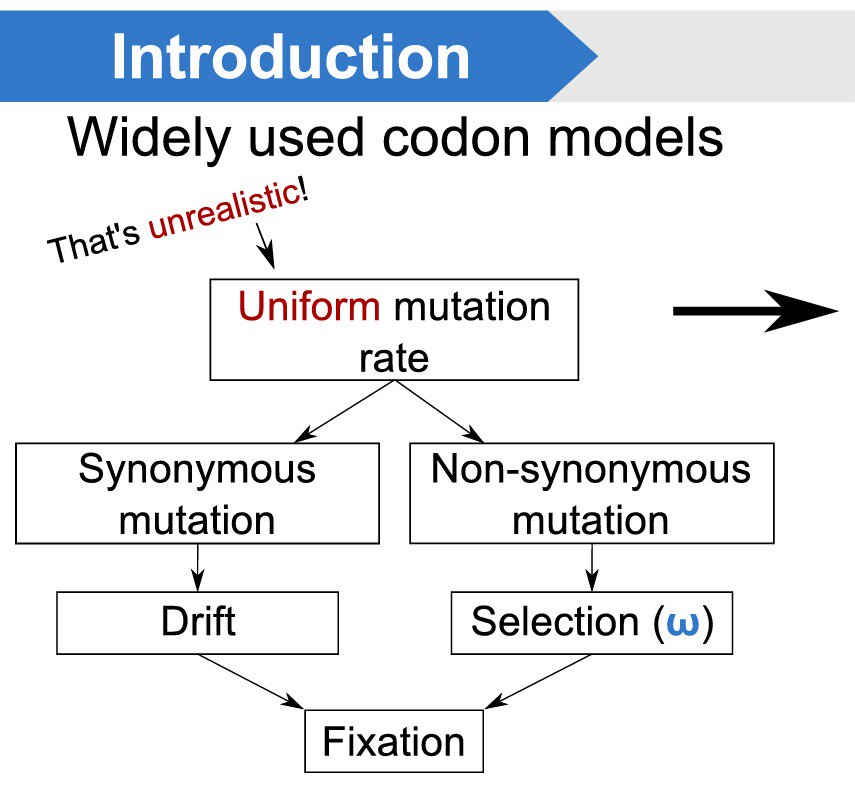 Introduction

Widely used codon models

That's unrealistic!

Uniform mutation rate

Synonymous mutation

Non-synonymous mutation

Drift

Selection ($\omega$)

Fixation